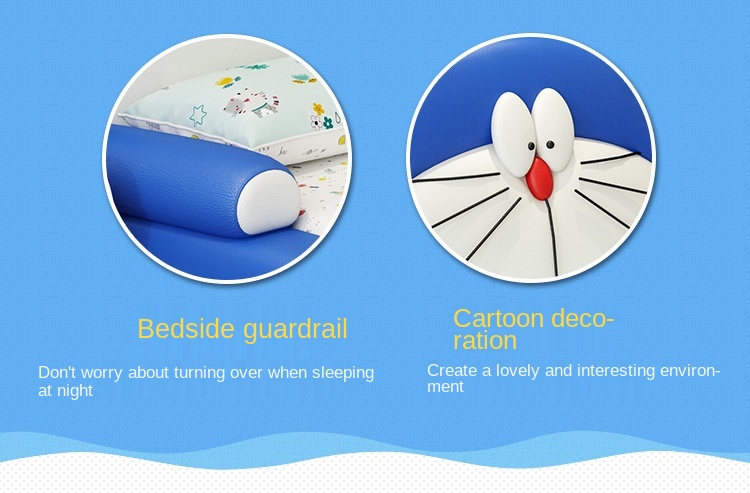 Bedside guardrail

Don't worry about turning over when sleeping at night

Cartoon decoration

Create a lovely and interesting environment